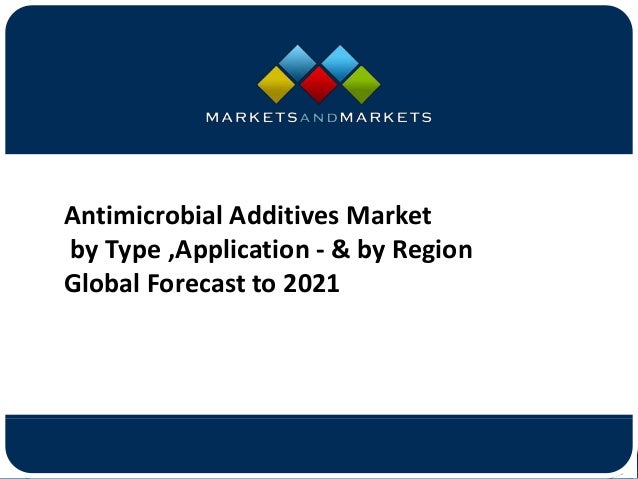 MARKETSANDMARKETS

Antimicrobial Additives Market
by Type ,Application - & by Region
Global Forecast to 2021